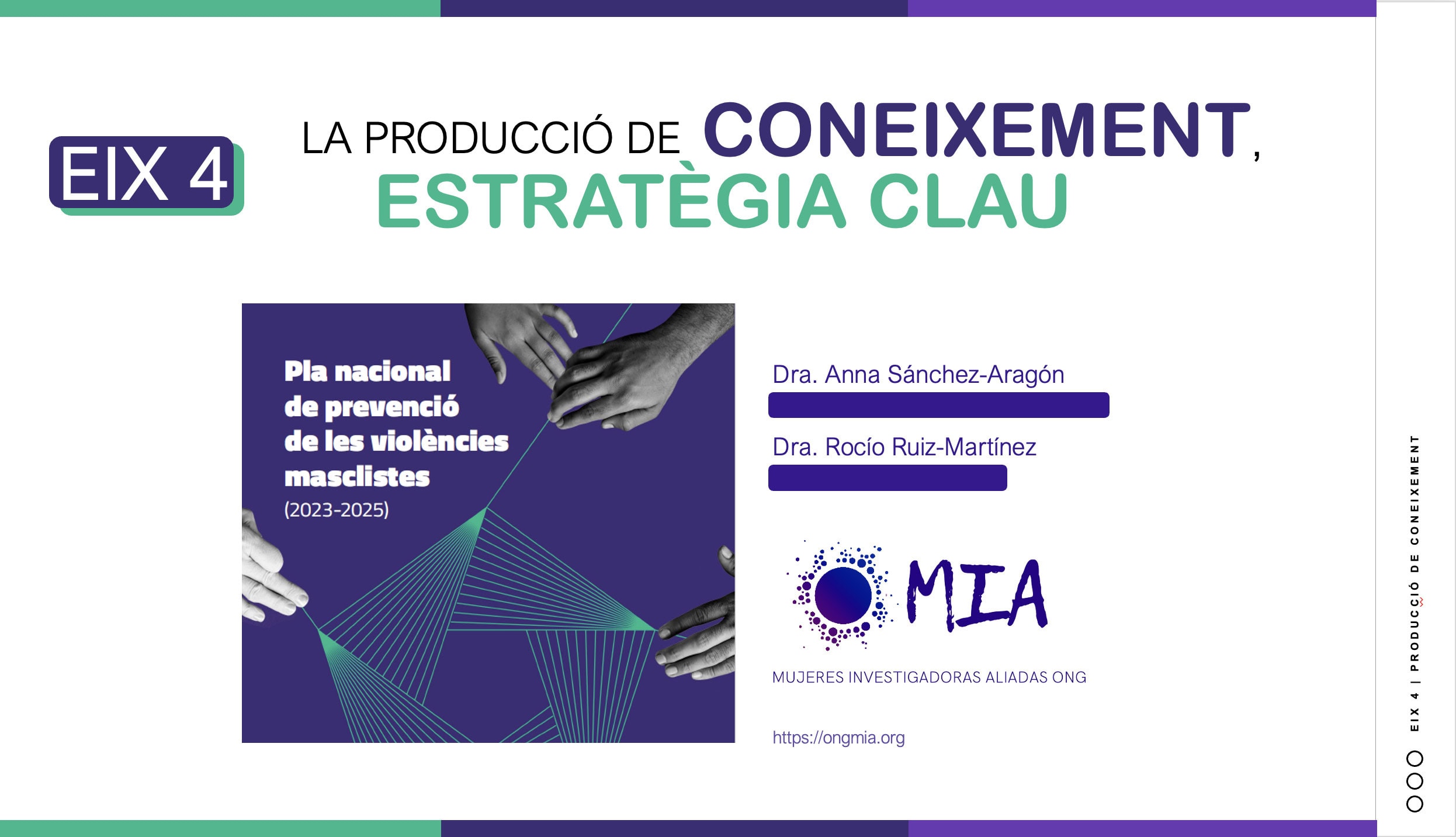 EIX 4

LA PRODUCCIÓ DE CONEIXEMENT, ESTRATÈGIA CLAU

Pla nacional de prevenció de les violències masclistes
(2023-2025)

Dra. Anna Sánchez-Aragón

Dra. Rocío Ruiz-Martínez

MIA
MUJERES INVESTIGADORAS ALIADAS ONG

https://ongmia.org

EIX 4 | PRODUCCIÓ DE CONEIXEMENT